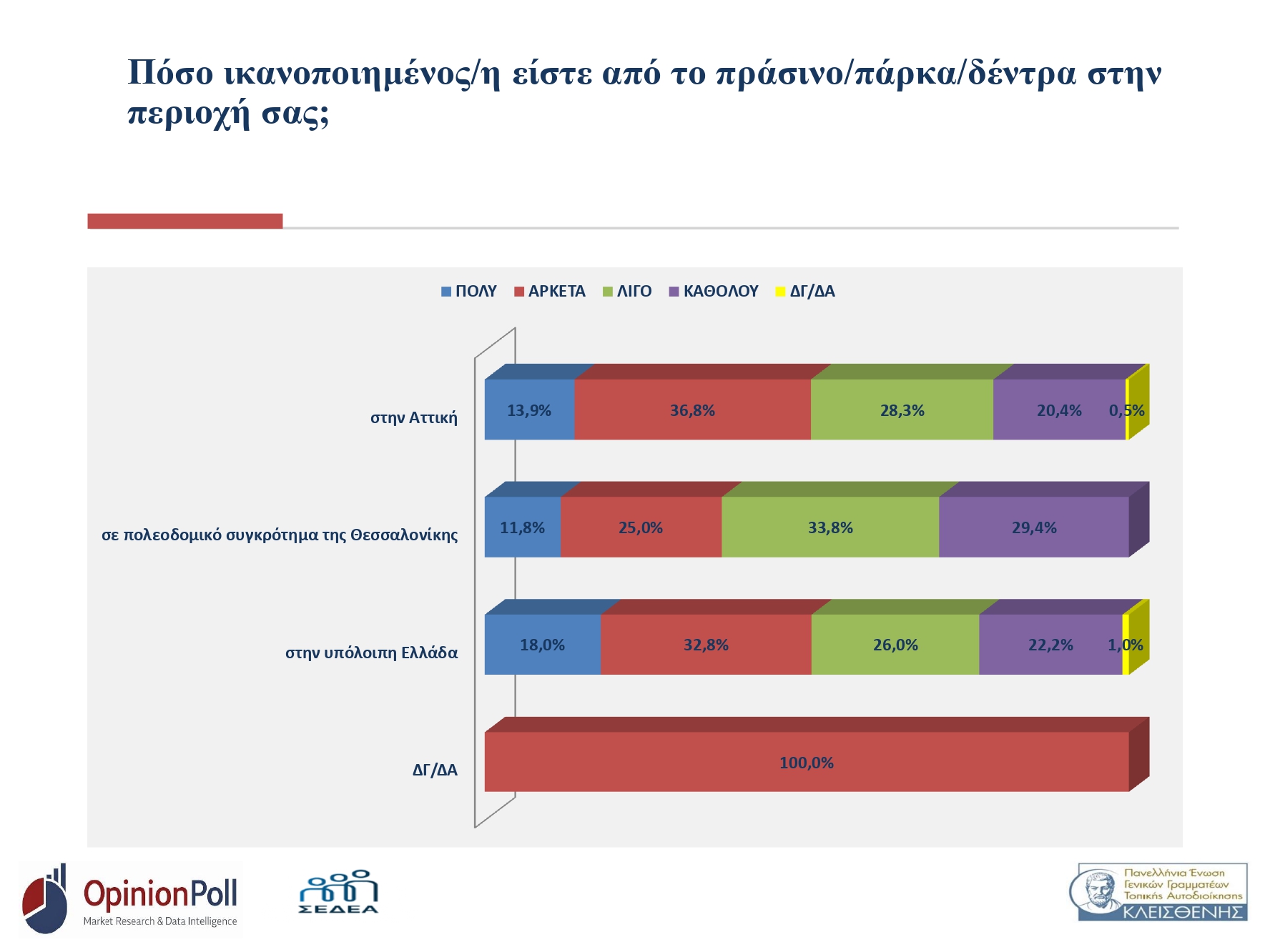 Πόσο ικανοποιημένος/η είστε από το πράσινο/πάρκα/δέντρα στην περιοχή σας;

ΠΟΛΥ ΑΡΚΕΤΑ ΛΙΓΟ ΚΑΘΟΛΟΥ ΔΓ/ΔΑ

στην Αττική 13,9% 36,8% 28,3% 20,4% 0,5%

σε πολεοδομικό συγκρότημα της Θεσσαλονίκης 11,8% 25,0% 33,8% 29,4%

στην υπόλοιπη Ελλάδα 18,0% 32,8% 26,0% 22,2% 1,0%

ΔΓ/ΔΑ 100,0%

OpinionPoll
Market Research & Data Intelligence

ΣΕΔΕΑ

Πανελλήνια Ένωση Γενικών Γραμματέων Τοπικής Αυτοδιοίκησης
ΚΛΕΙΣΘΕΝΗΣ